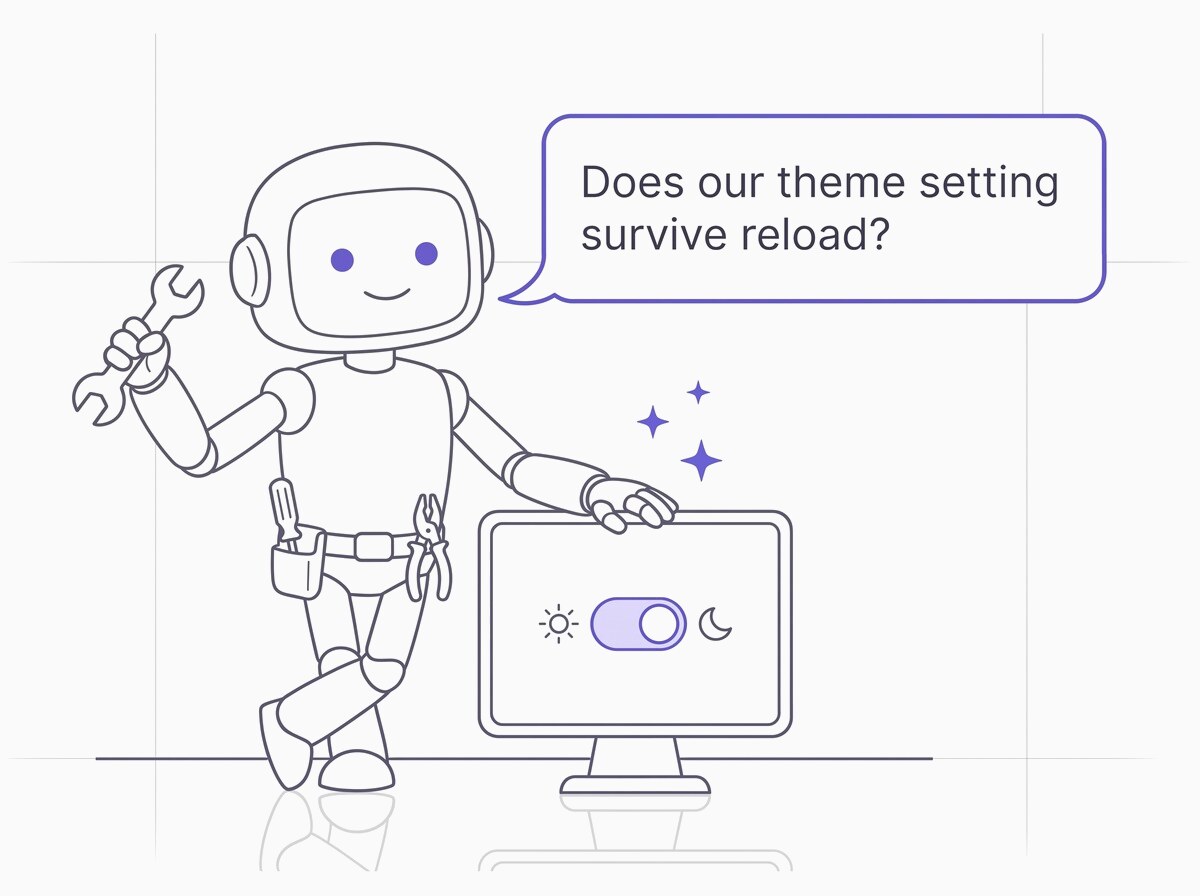 Does our theme setting survive reload?